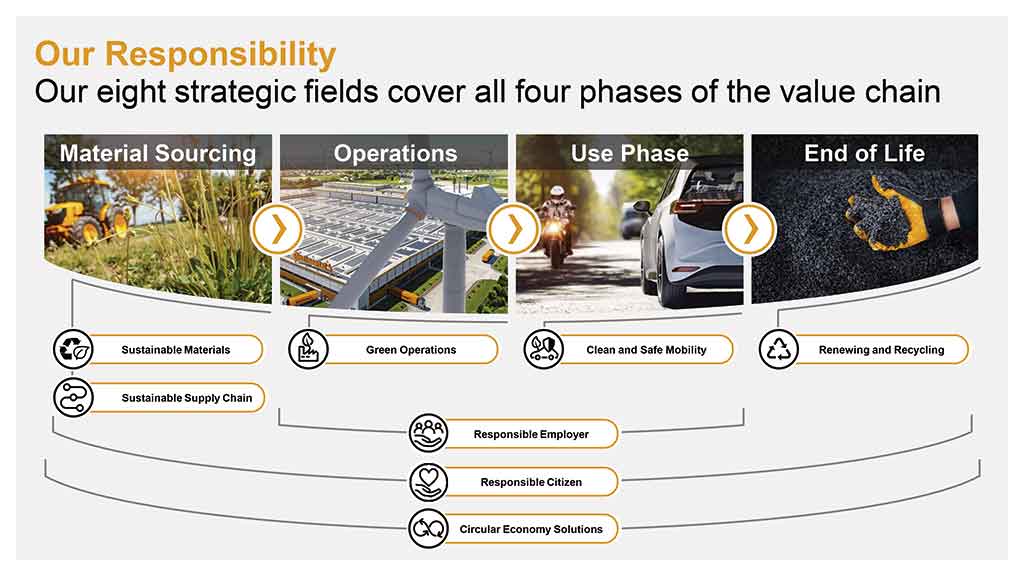 Our Responsibility
Our eight strategic fields cover all four phases of the value chain

Material Sourcing

Operations

Use Phase

End of Life

Sustainable Materials

Sustainable Supply Chain

Green Operations

Clean and Safe Mobility

Renewing and Recycling

Responsible Employer

Responsible Citizen

Circular Economy Solutions